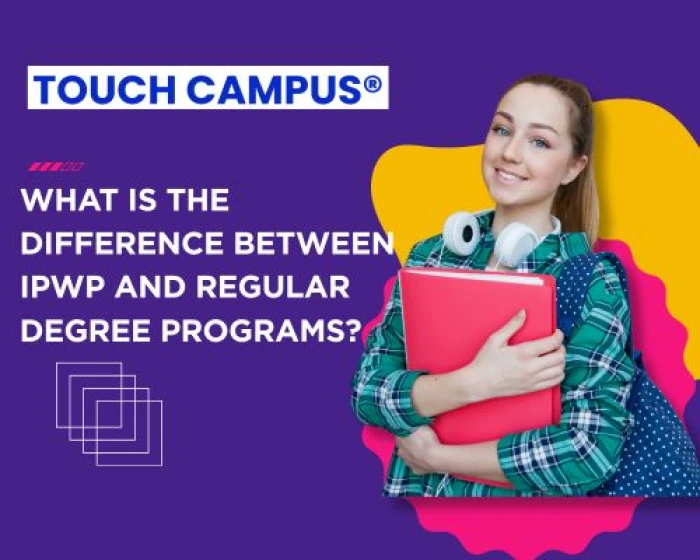 TOUCH CAMPUS®

WHAT IS THE DIFFERENCE BETWEEN IPWP AND REGULAR DEGREE PROGRAMS?